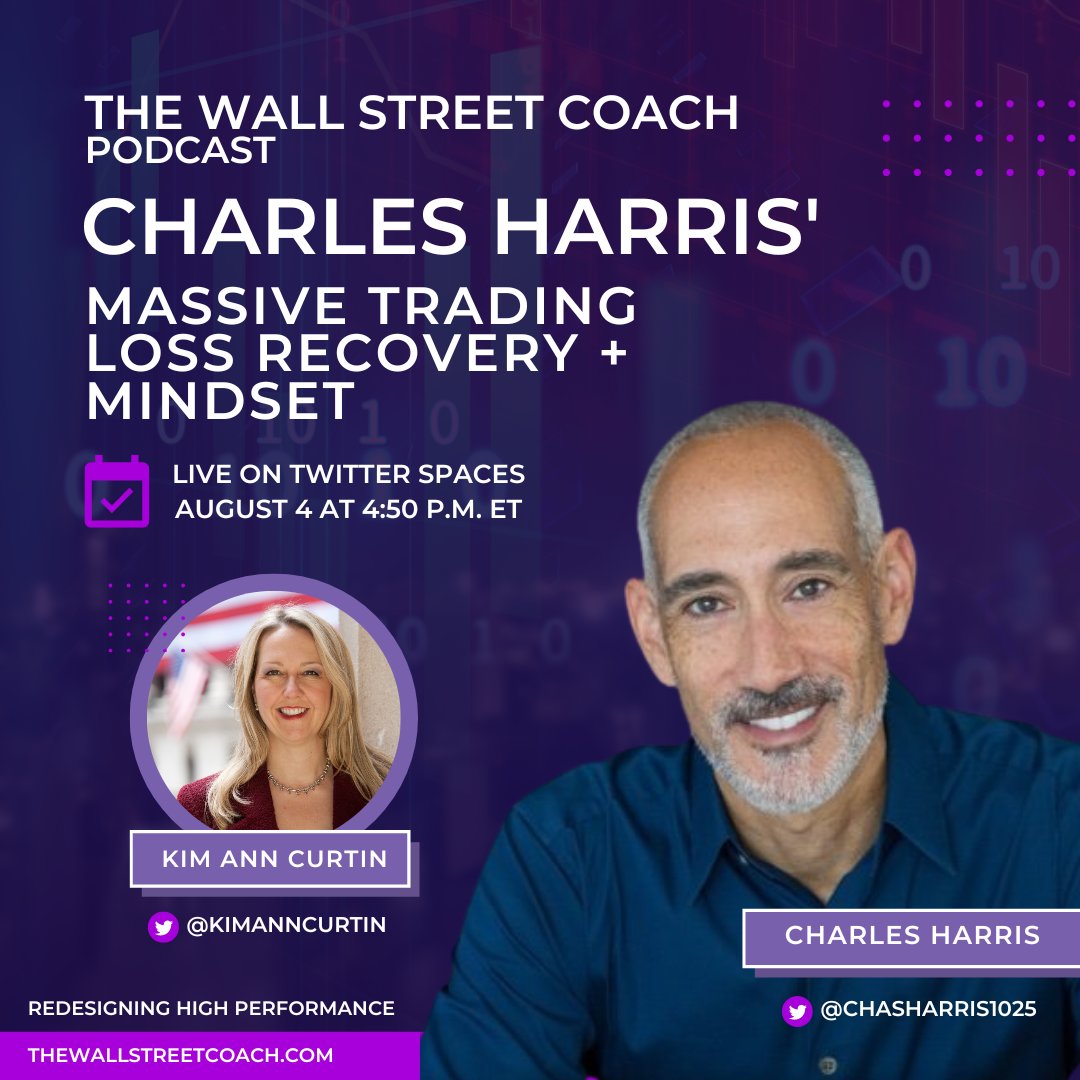 THE WALL STREET COACH
PODCAST

CHARLES HARRIS'

MASSIVE TRADING LOSS RECOVERY + MINDSET

LIVE ON TWITTER SPACES
AUGUST 4 AT 4:50 P.M. ET

KIM ANN CURTIN

@KIMANNCURTIN

CHARLES HARRIS

@CHASHARRIS1025

REDESIGNING HIGH PERFORMANCE

THEWALLSTREETCOACH.COM